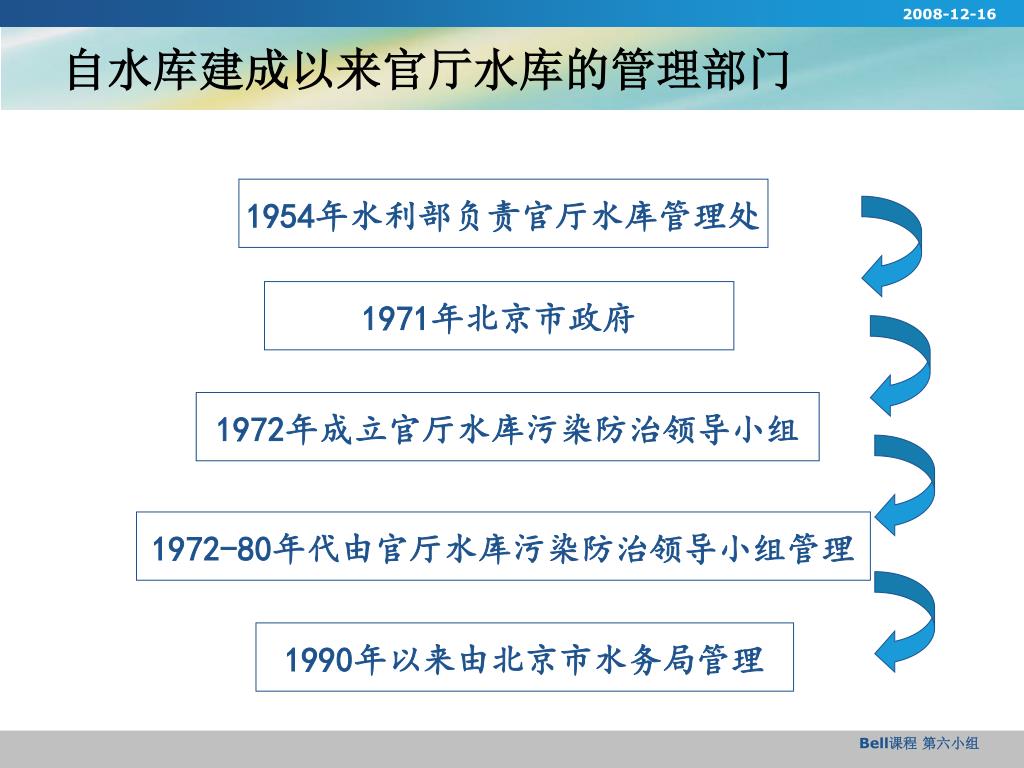 2008-12-16

自水库建成以来官厅水库的管理部门

1954年水利部负责官厅水库管理处

1971年北京市政府

1972年成立官厅水库污染防治领导小组

1972-80年代由官厅水库污染防治领导小组管理

1990年以来由北京市水务局管理

Bell课程 第六小组